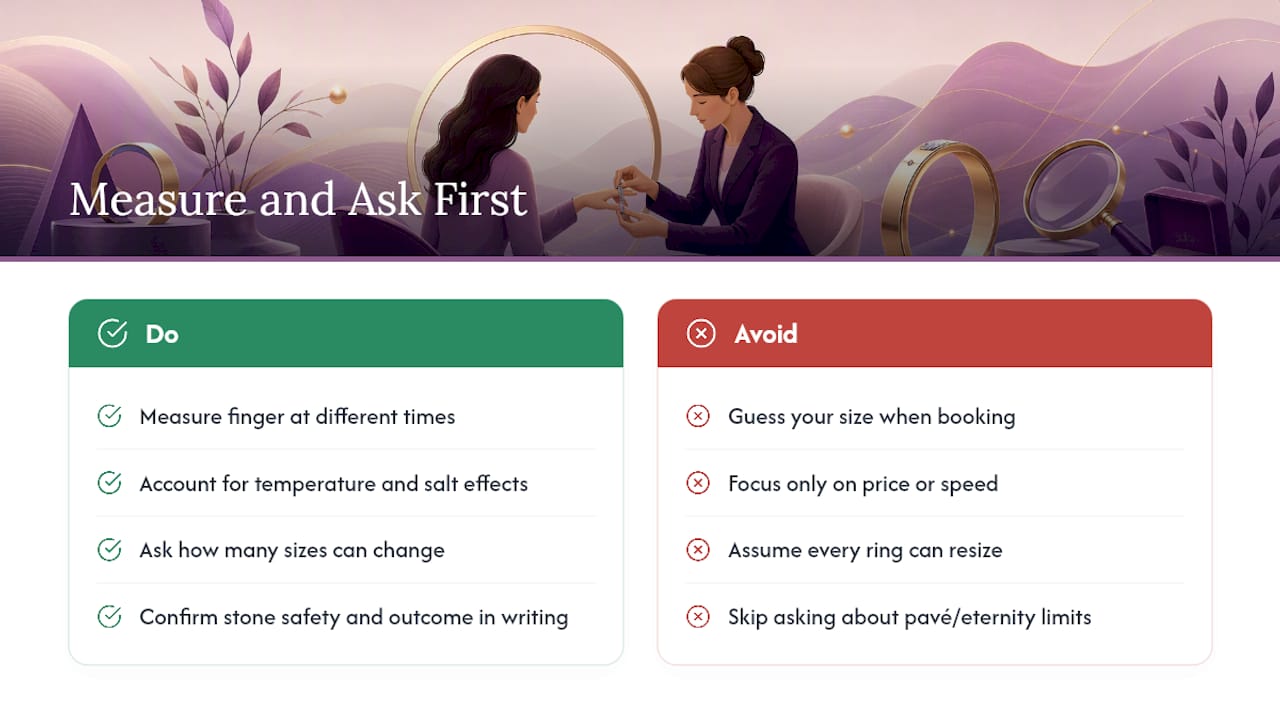 Measure and Ask First

Do

Measure finger at different times

Account for temperature and salt effects

Ask how many sizes can change

Confirm stone safety and outcome in writing

Avoid

Guess your size when booking

Focus only on price or speed

Assume every ring can resize

Skip asking about pavé/eternity limits